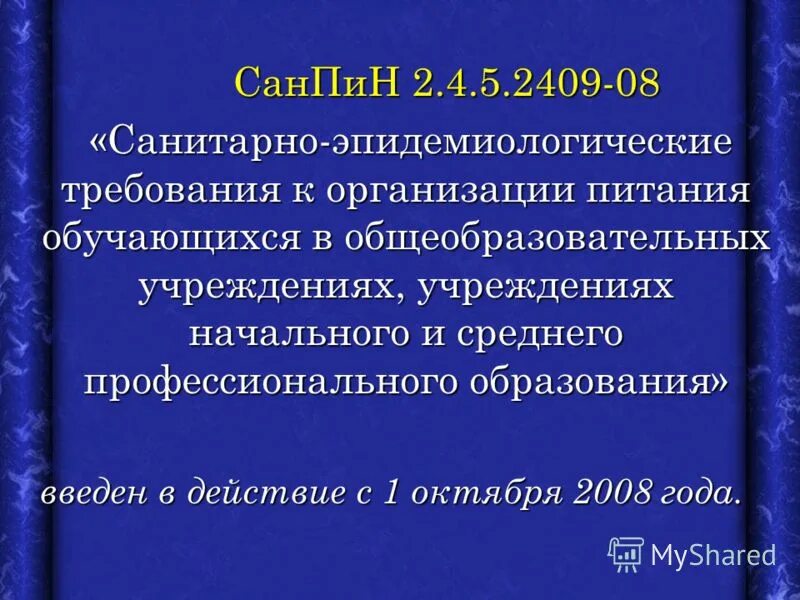 СанПиН 2.4.5.2409-08

«Санитарно-эпидемиологические требования к организации питания обучающихся в общеобразовательных учреждениях, учреждениях начального и среднего профессионального образования»

введен в действие с 1 октября 2008 года.

MyShared